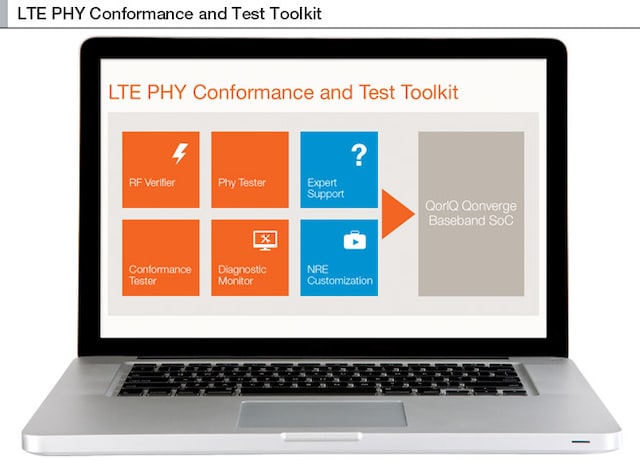 LTE PHY Conformance and Test Toolkit

LTE PHY Conformance and Test Toolkit

RF Verifier

Phy Tester

?

Expert Support

Conformance Tester

Diagnostic Monitor

NRE Customization

QorIQ Qonverge Baseband SoC